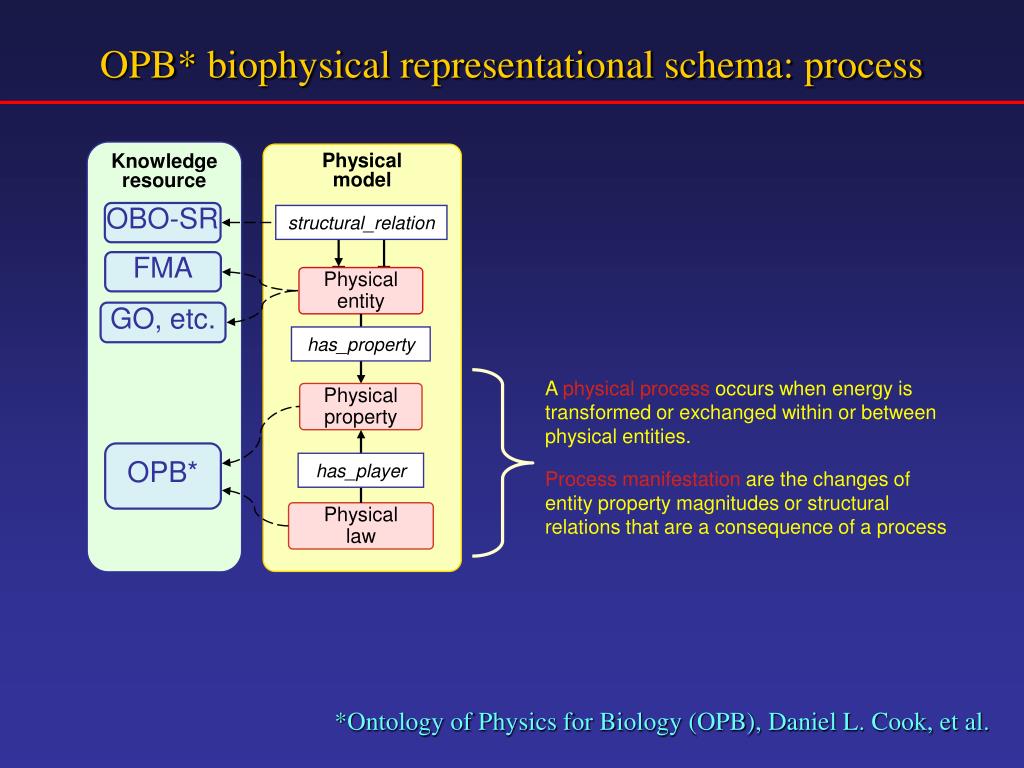 OPB* biophysical representational schema: process

Knowledge resource

OBO-SR

FMA

GO, etc.

OPB*

Physical model

structural_relation

Physical entity

has_property

Physical property

has_player

Physical law

A physical process occurs when energy is transformed or exchanged within or between physical entities.

Process manifestation are the changes of entity property magnitudes or structural relations that are a consequence of a process

*Ontology of Physics for Biology (OPB), Daniel L. Cook, et al.